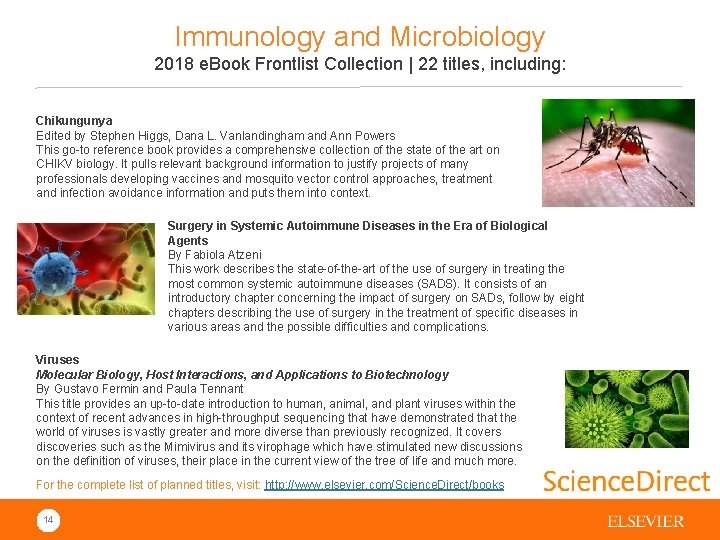 Immunology and Microbiology
2018 eBook Frontlist Collection | 22 titles, including:

Chikungunya
Edited by Stephen Higgs, Dana L. Vanlandingham and Ann Powers
This go-to reference book provides a comprehensive collection of the state of the art on CHIKV biology. It pulls relevant background information to justify projects of many professionals developing vaccines and mosquito vector control approaches, treatment and infection avoidance information and puts them into context.

Surgery in Systemic Autoimmune Diseases in the Era of Biological Agents
By Fabiola Atzeni
This work describes the state-of-the-art of the use of surgery in treating the most common systemic autoimmune diseases (SADS). It consists of an introductory chapter concerning the impact of surgery on SADs, follow by eight chapters describing the use of surgery in the treatment of specific diseases in various areas and the possible difficulties and complications.

Viruses
Molecular Biology, Host Interactions, and Applications to Biotechnology
By Gustavo Fermin and Paula Tennant
This title provides an up-to-date introduction to human, animal, and plant viruses within the context of recent advances in high-throughput sequencing that have demonstrated that the world of viruses is vastly greater and more diverse than previously recognized. It covers discoveries such as the Mimivirus and its virophage which have stimulated new discussions on the definition of viruses, their place in the current view of the tree of life and much more.

For the complete list of planned titles, visit: http://www.elsevier.com/ScienceDirect/books

ScienceDirect

14

ELSEVIER